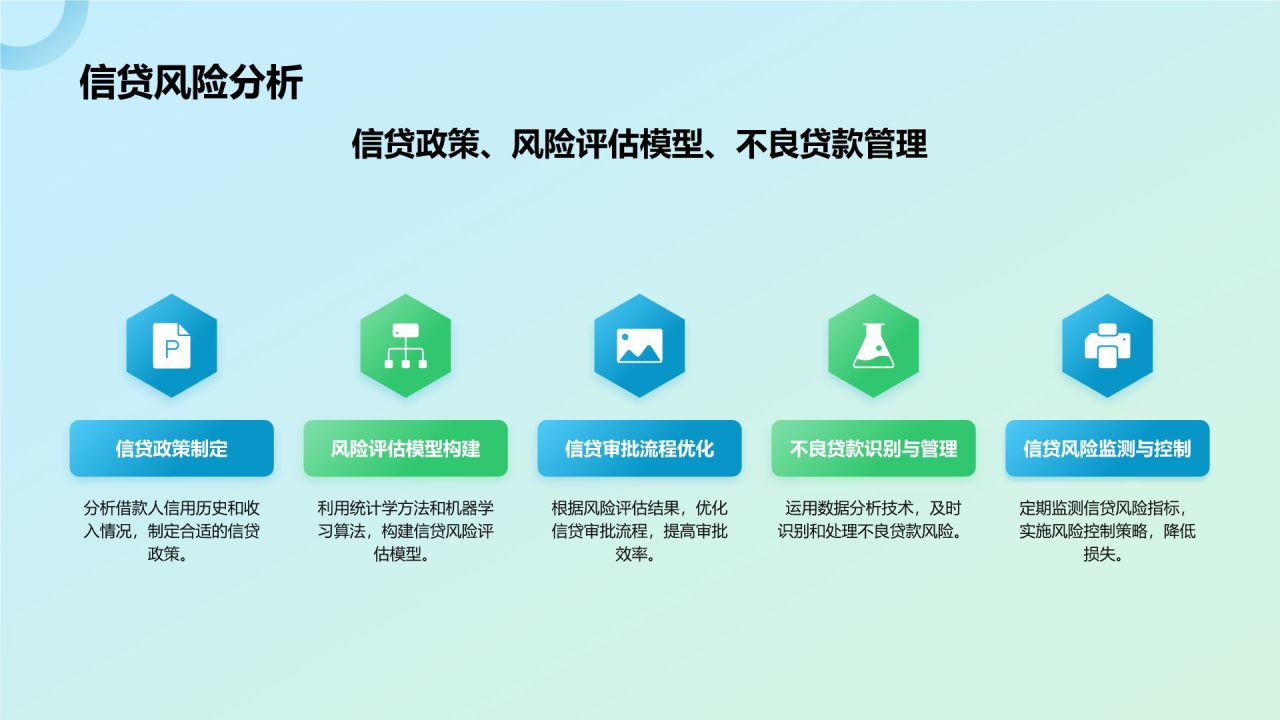 信贷风险分析

信贷政策、风险评估模型、不良贷款管理

P

信贷政策制定

分析借款人信用历史和收入情况，制定合适的信贷政策。

风险评估模型构建

利用统计学方法和机器学习算法，构建信贷风险评估模型。

信贷审批流程优化

根据风险评估结果，优化信贷审批流程，提高审批效率。

不良贷款识别与管理

运用数据分析技术，及时识别和处理不良贷款风险。

信贷风险监测与控制

定期监测信贷风险指标，实施风险控制策略，降低损失。